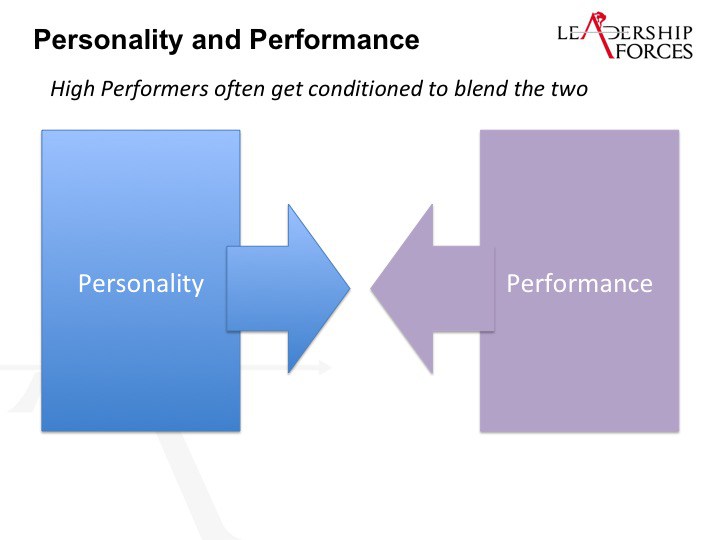 Personality and Performance

LEADERSHIP FORCES

High Performers often get conditioned to blend the two

Personality

Performance